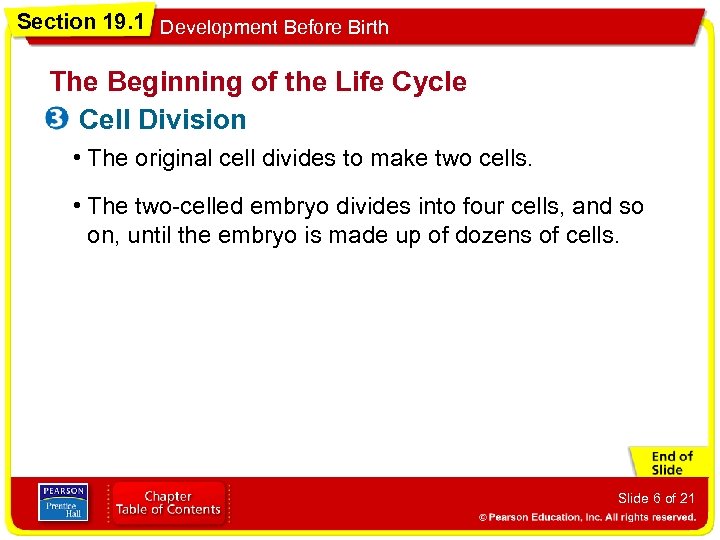 Section 19.1 Development Before Birth

The Beginning of the Life Cycle

3 Cell Division

• The original cell divides to make two cells.

• The two-celled embryo divides into four cells, and so on, until the embryo is made up of dozens of cells.

End of Slide

PEARSON Prentice Hall

Chapter Table of Contents

Slide 6 of 21

© Pearson Education, Inc. All rights reserved.